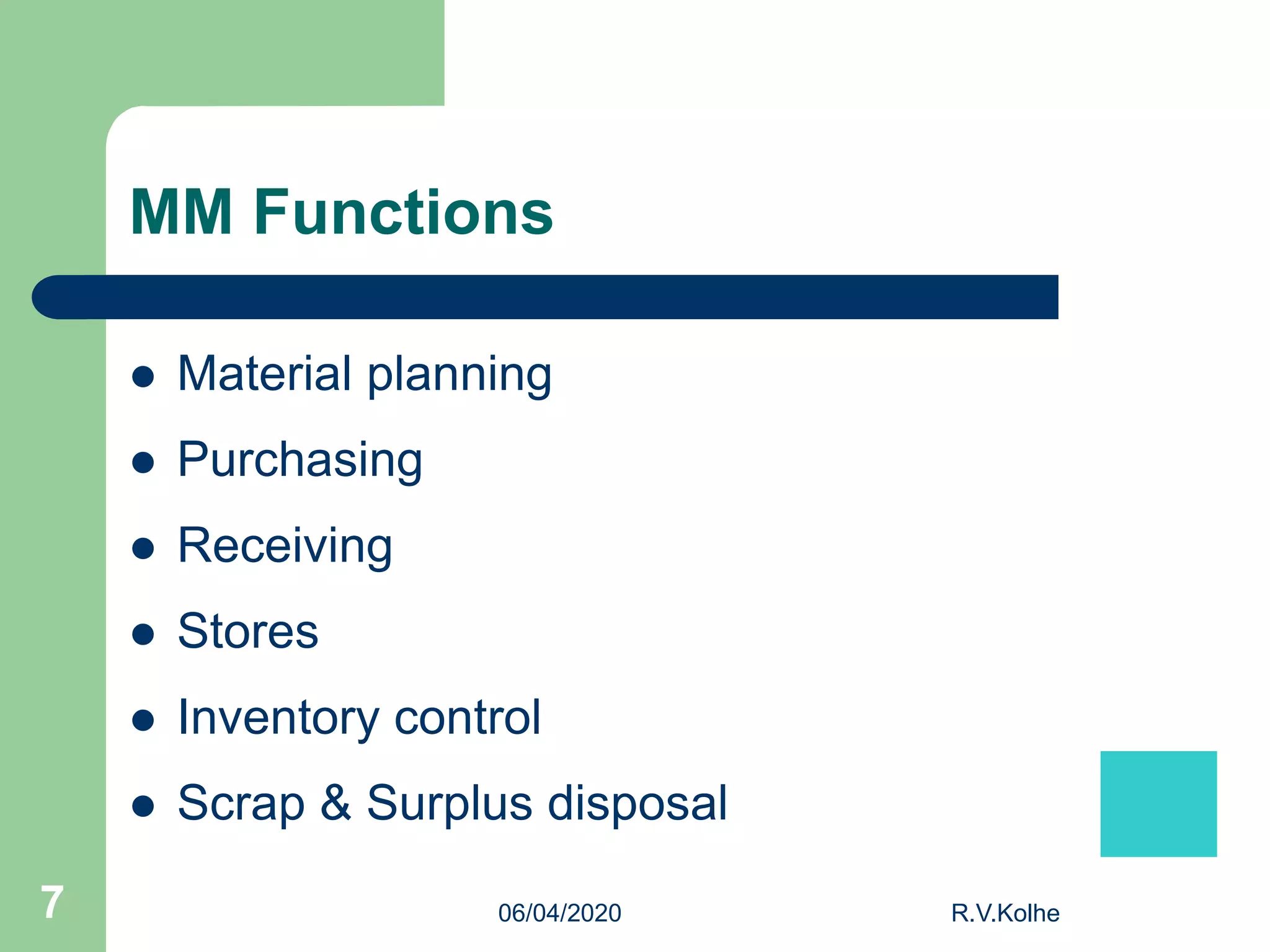 MM Functions

- Material planning
- Purchasing
- Receiving
- Stores
- Inventory control
- Scrap & Surplus disposal

7

06/04/2020

R.V.Kolhe